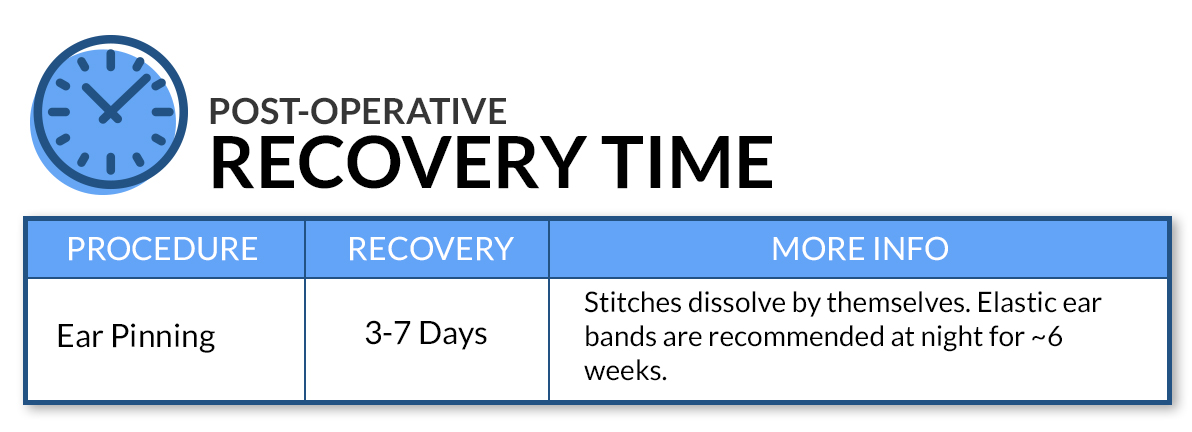 POST-OPERATIVE
RECOVERY TIME

| PROCEDURE | RECOVERY | MORE INFO |
|---|---|---|
| Ear Pinning | 3-7 Days | Stitches dissolve by themselves. Elastic ear bands are recommended at night for ~6 weeks. |